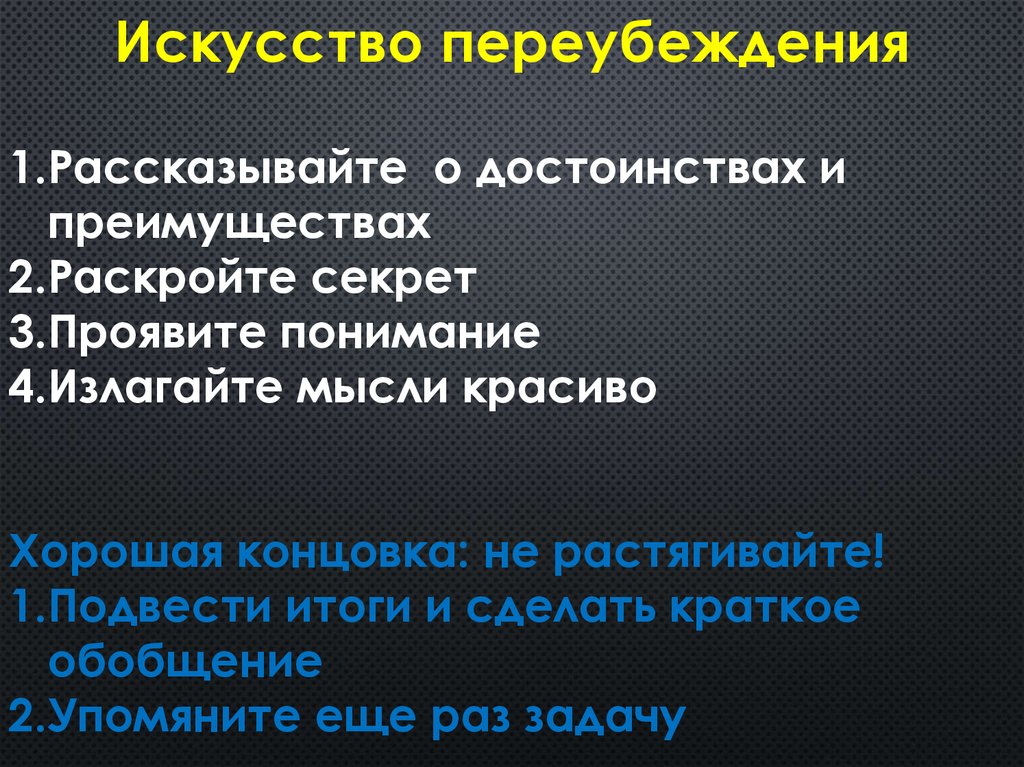 Искусство переубеждения

1.Рассказывайте о достоинствах и преимуществах
2.Раскройте секрет
3.Проявите понимание
4.Излагайте мысли красиво

Хорошая концовка: не растягивайте!
1.Подвести итоги и сделать краткое обобщение
2.Упомяните еще раз задачу